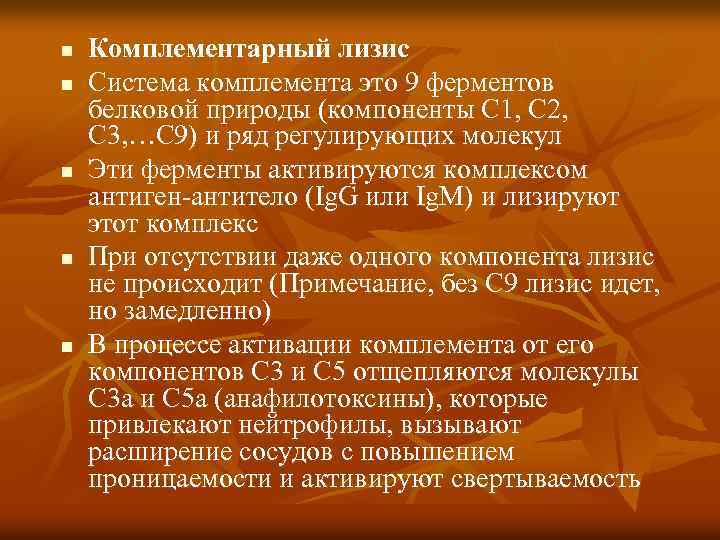 ■ Комплементарный лизис

■ Система комплемента это 9 ферментов белковой природы (компоненты С1, С2, С3,…С9) и ряд регулирующих молекул

■ Эти ферменты активируются комплексом антиген-антитело (IgG или IgM) и лизируют этот комплекс

■ При отсутствии даже одного компонента лизис не происходит (Примечание, без С9 лизис идет, но замедленно)

■ В процессе активации комплемента от его компонентов С3 и С5 отщепляются молекулы С3а и С5а (анафилотоксины), которые привлекают нейтрофилы, вызывают расширение сосудов с повышением проницаемости и активируют свертываемость